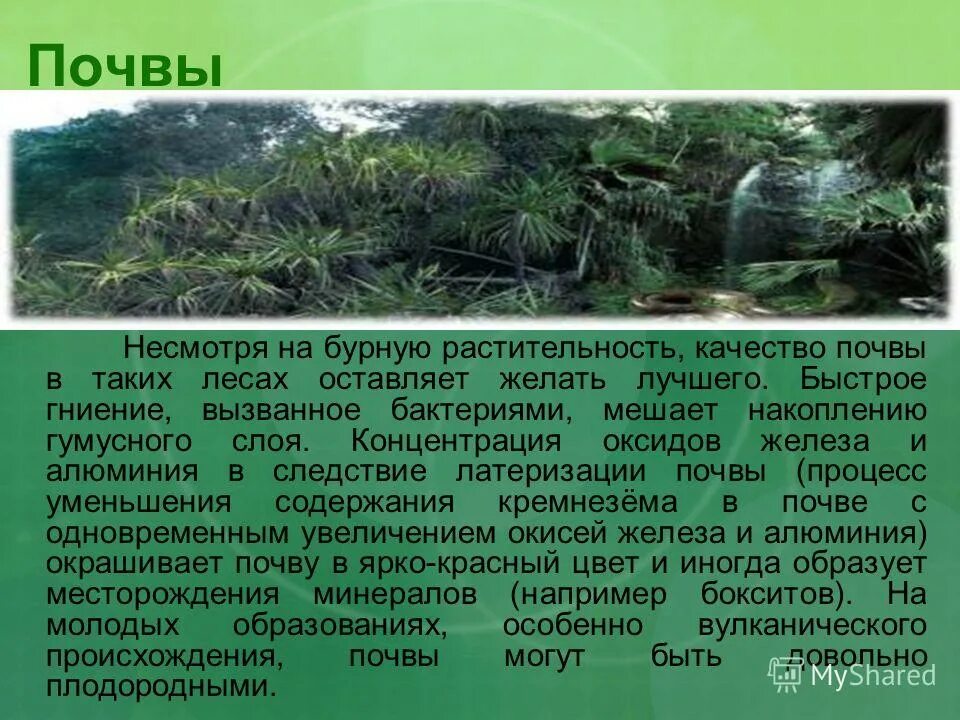 Почвы

Несмотря на бурную растительность, качество почвы в таких лесах оставляет желать лучшего. Быстрое гниение, вызванное бактериями, мешает накоплению гумусного слоя. Концентрация оксидов железа и алюминия в следствие латеризации почвы (процесс уменьшения содержания кремнезёма в почве с одновременным увеличением окисей железа и алюминия) окрашивает почву в ярко-красный цвет и иногда образует месторождения минералов (например бокситов). На молодых образованиях, особенно вулканического происхождения, почвы могут быть довольно плодородными.

MyShared